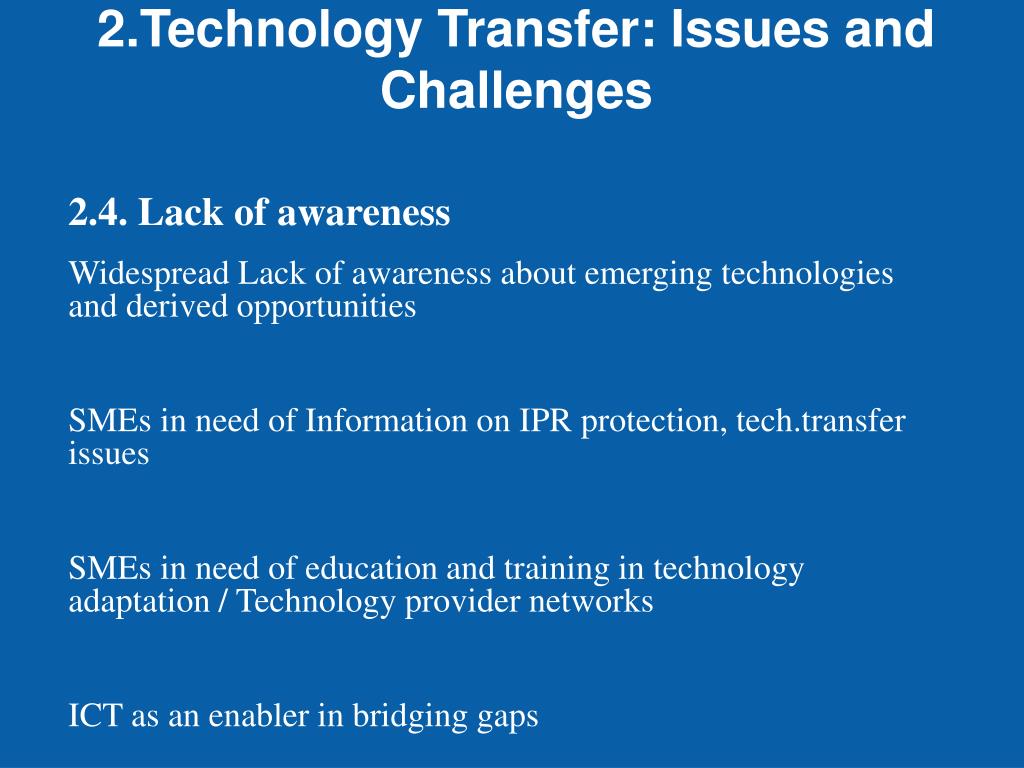 2.Technology Transfer: Issues and Challenges

2.4. Lack of awareness

Widespread Lack of awareness about emerging technologies and derived opportunities

SMEs in need of Information on IPR protection, tech.transfer issues

SMEs in need of education and training in technology adaptation / Technology provider networks

ICT as an enabler in bridging gaps